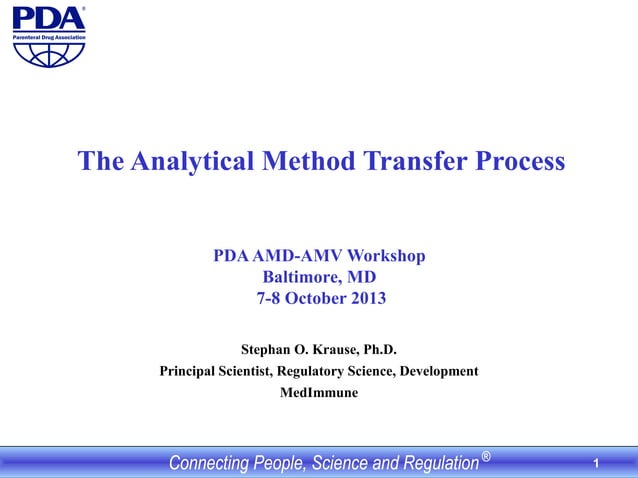 PDA®
Parenteral Drug Association

The Analytical Method Transfer Process

PDA AMD-AMV Workshop
Baltimore, MD
7-8 October 2013

Stephan O. Krause, Ph.D.
Principal Scientist, Regulatory Science, Development
MedImmune

Connecting People, Science and Regulation®

1